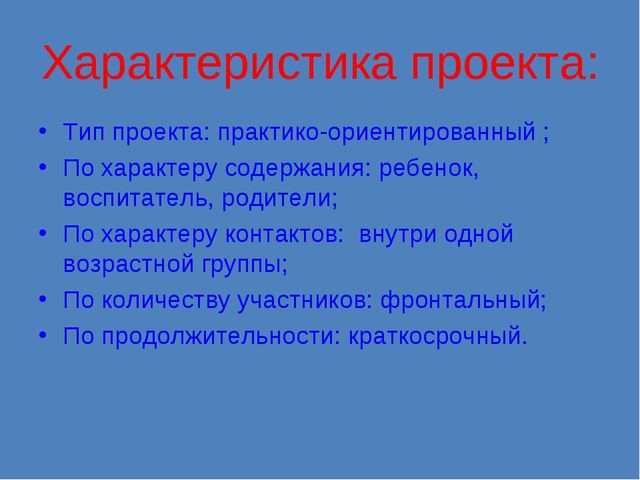 Характеристика проекта:

• Тип проекта: практико-ориентированный ;
• По характеру содержания: ребенок, воспитатель, родители;
• По характеру контактов:  внутри одной возрастной группы;
• По количеству участников: фронтальный;
• По продолжительности: краткосрочный.